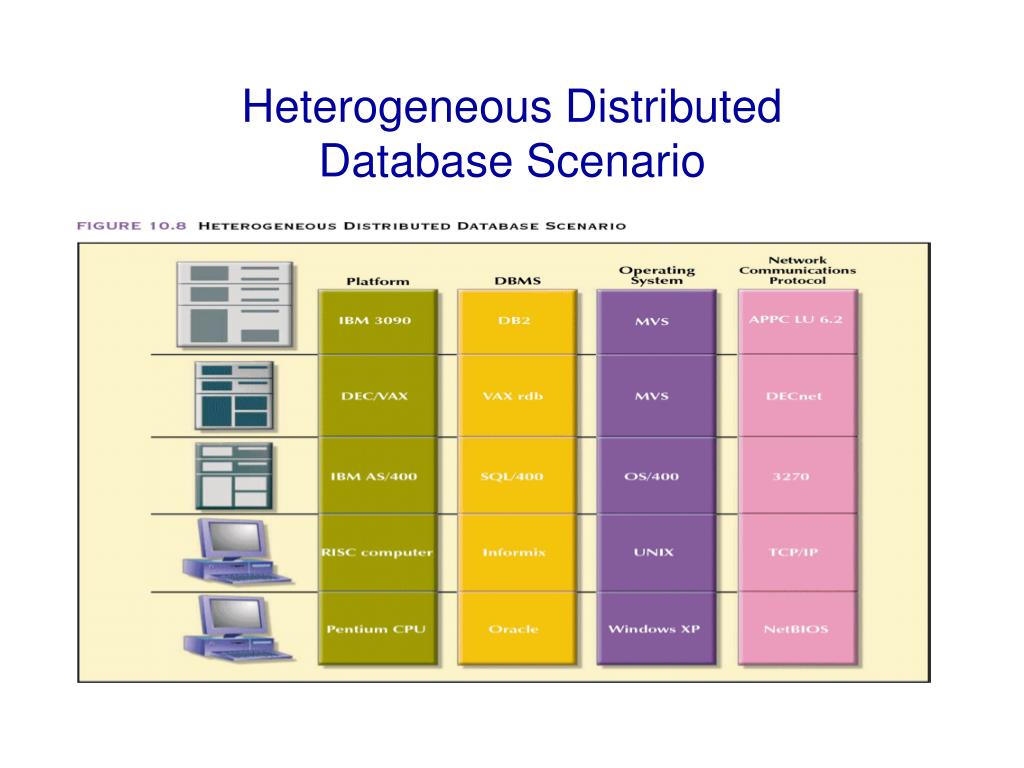 Heterogeneous Distributed Database Scenario

FIGURE 10.8 HETEROGENEOUS DISTRIBUTED DATABASE SCENARIO

| Platform | DBMS | Operating System | Network Communications Protocol |
|---|---|---|---|
| IBM 3090 | DB2 | MVS | APPC LU 6.2 |
| DEC/VAX | VAX rdb | MVS | DECnet |
| IBM AS/400 | SQL/400 | OS/400 | 3270 |
| RISC computer | Informix | UNIX | TCP/IP |
| Pentium CPU | Oracle | Windows XP | NetBIOS |